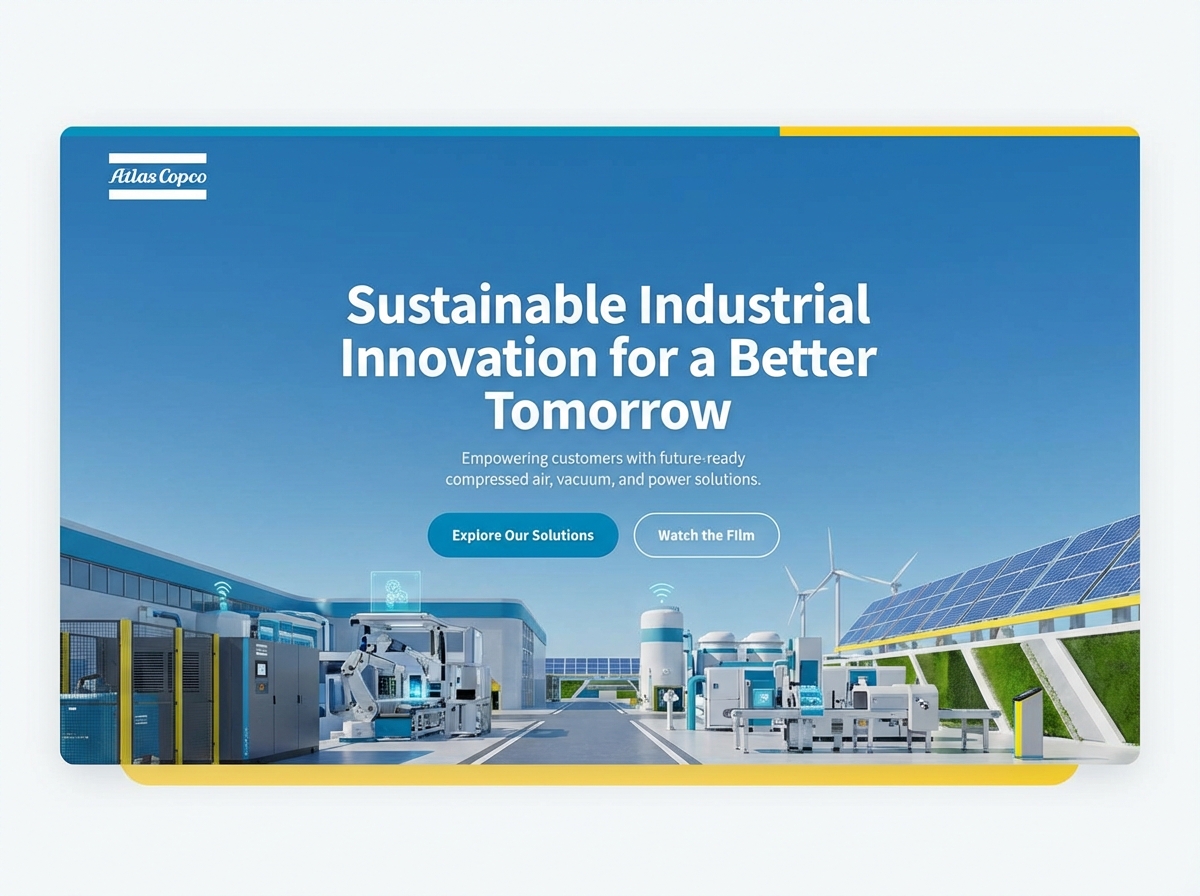 Atlas Copco

Sustainable Industrial Innovation for a Better Tomorrow

Empowering customers with future-ready compressed air, vacuum, and power solutions.

Explore Our Solutions

Watch the Film